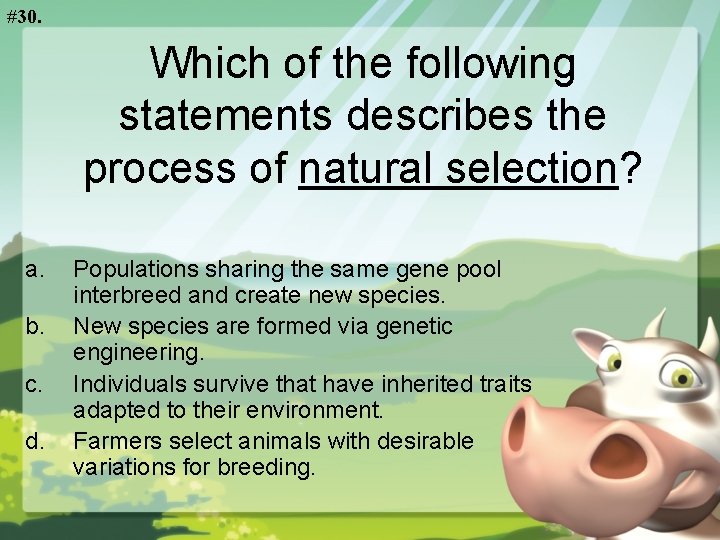 #30.

Which of the following statements describes the process of natural selection?

a. Populations sharing the same gene pool interbreed and create new species.
b. New species are formed via genetic engineering.
c. Individuals survive that have inherited traits adapted to their environment.
d. Farmers select animals with desirable variations for breeding.